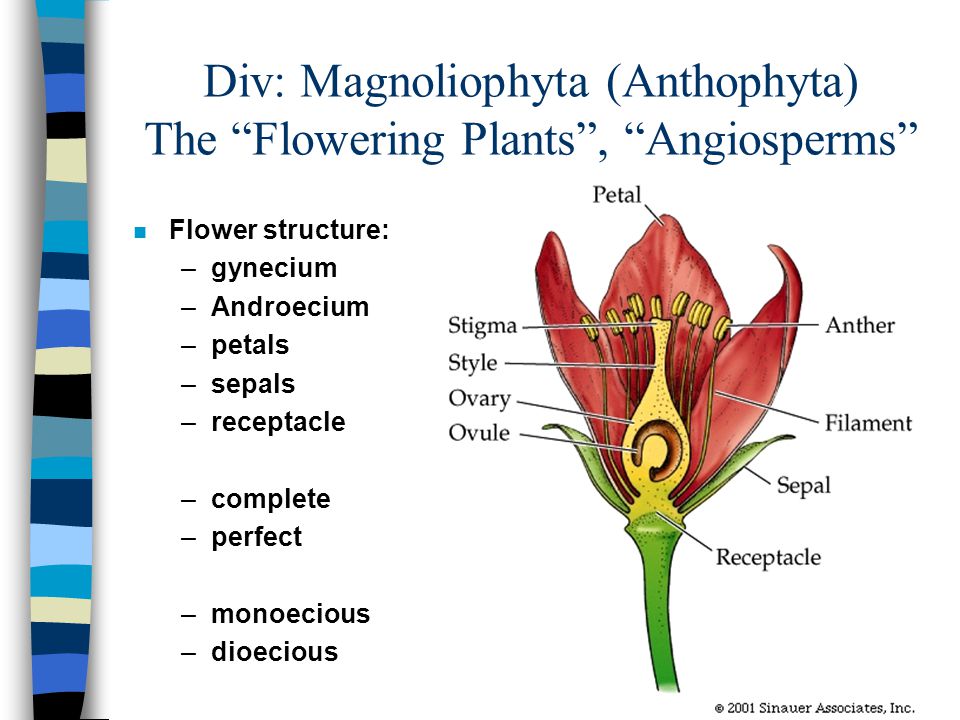 Div: Magnoliophyta (Anthophyta)
The “Flowering Plants”, “Angiosperms”

Flower structure:
– gynecium
– Androecium
– petals
– sepals
– receptacle

– complete
– perfect

– monoecious
– dioecious

Petal
Stigma
Style
Ovary
Ovule
Anther
Filament
Sepal
Receptacle

© 2001 Sinauer Associates, Inc.